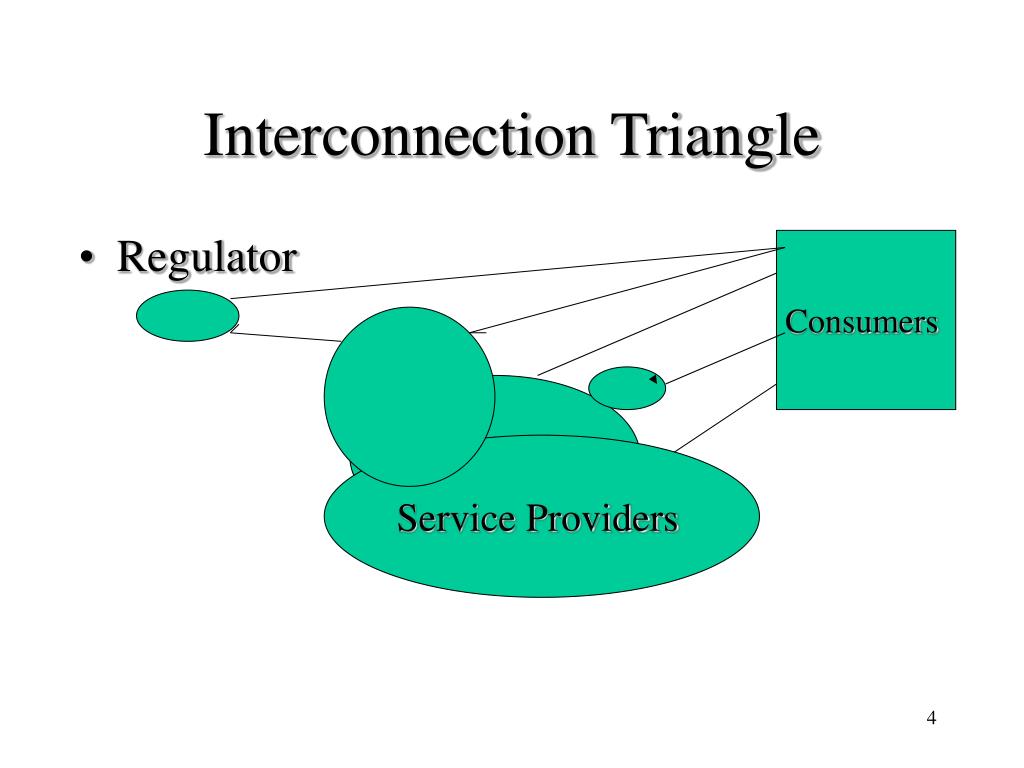 Interconnection Triangle

• Regulator

Consumers

Service Providers

4